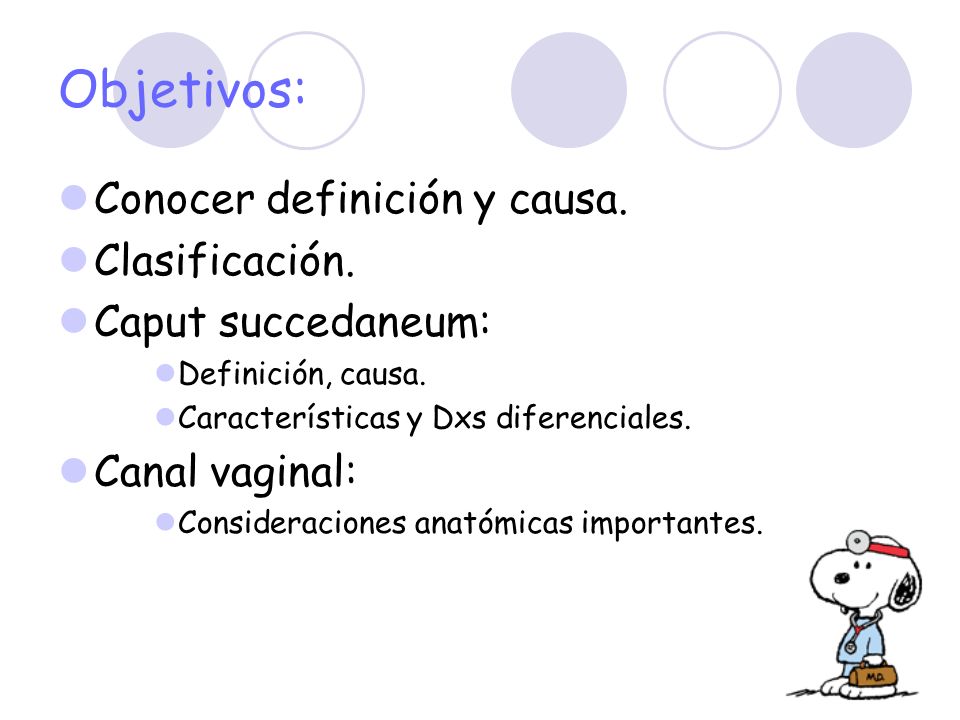 Objetivos:

Conocer definición y causa.
Clasificación.
Caput succedaneum:
Definición, causa.
Características y Dxs diferenciales.
Canal vaginal:
Consideraciones anatómicas importantes.

MD